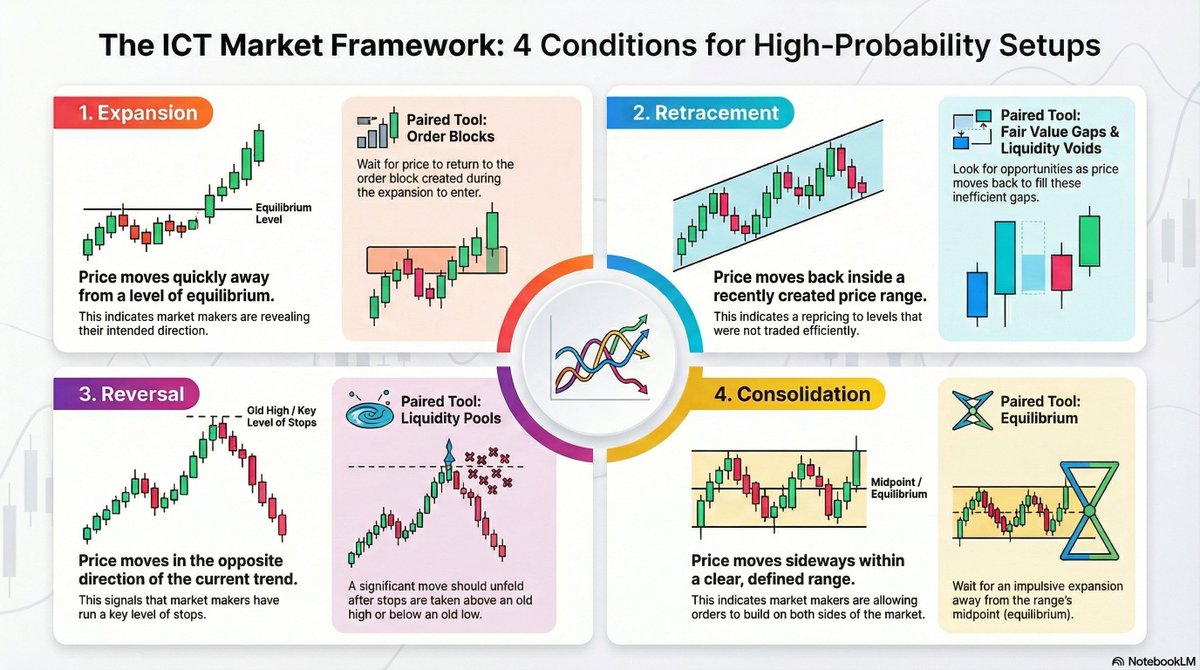 The ICT Market Framework: 4 Conditions for High-Probability Setups

1. Expansion

Equilibrium Level

Price moves quickly away from a level of equilibrium.

This indicates market makers are revealing their intended direction.

Paired Tool: Order Blocks

Wait for price to return to the order block created during the expansion to enter.

2. Retracement

Price moves back inside a recently created price range.

This indicates a repricing to levels that were not traded efficiently.

Paired Tool: Fair Value Gaps & Liquidity Voids

Look for opportunities as price moves back to fill these inefficient gaps.

3. Reversal

Old High / Key Level of Stops

Price moves in the opposite direction of the current trend.

This signals that market makers have run a key level of stops.

Paired Tool: Liquidity Pools

A significant move should unfold after stops are taken above an old high or below an old low.

4. Consolidation

Midpoint / Equilibrium

Price moves sideways within a clear, defined range.

This indicates market makers are allowing orders to build on both sides of the market.

Paired Tool: Equilibrium

Wait for an impulsive expansion away from the range's midpoint (equilibrium).

NotebookLM